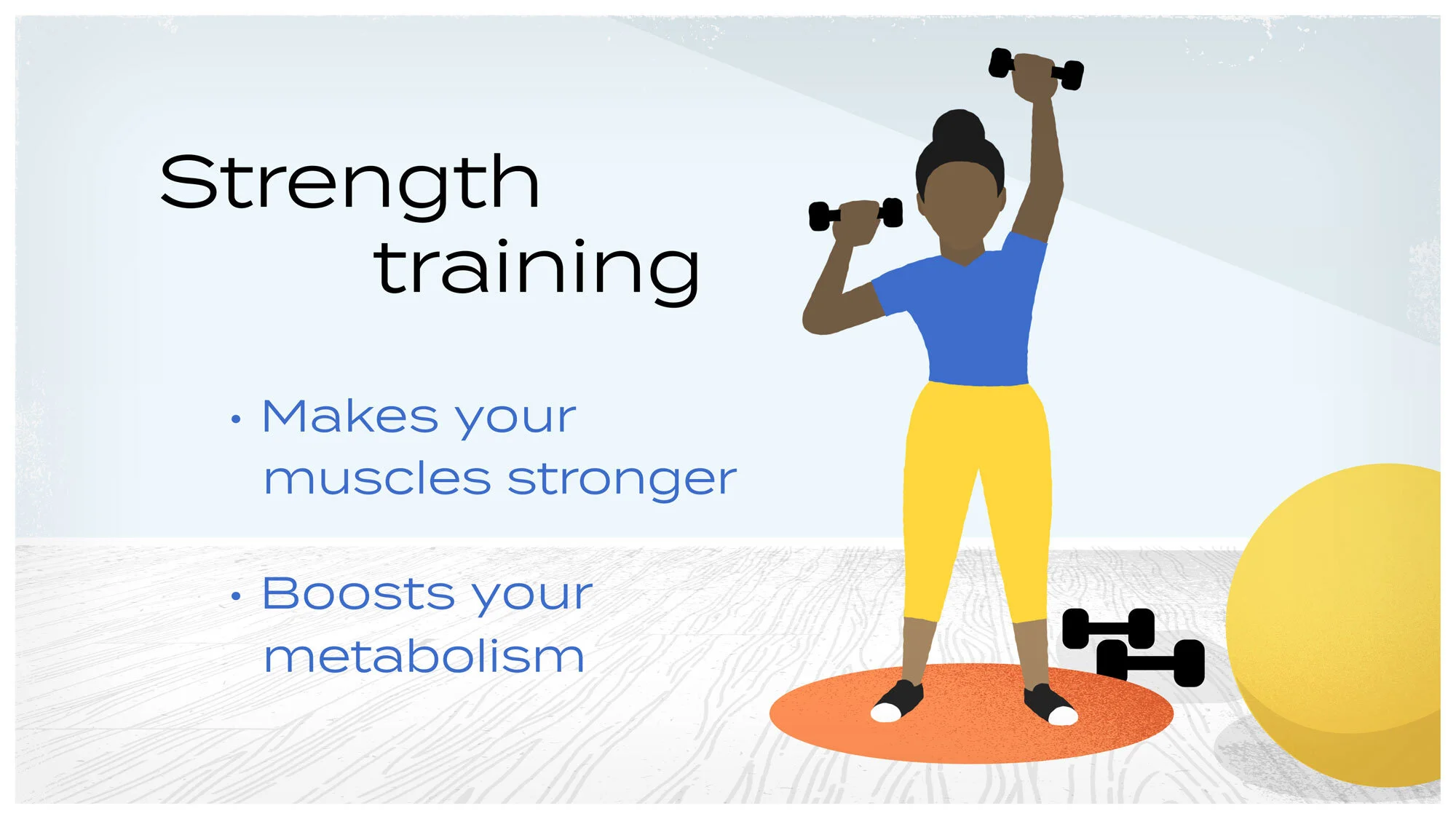 Strength
training

• Makes your muscles stronger

• Boosts your metabolism